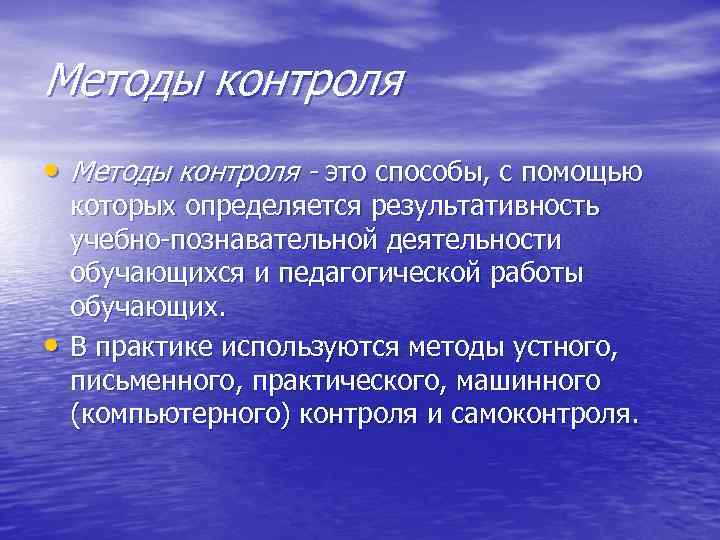 Методы контроля

• Методы контроля - это способы, с помощью которых определяется результативность учебно-познавательной деятельности обучающихся и педагогической работы обучающих.

• В практике используются методы устного, письменного, практического, машинного (компьютерного) контроля и самоконтроля.